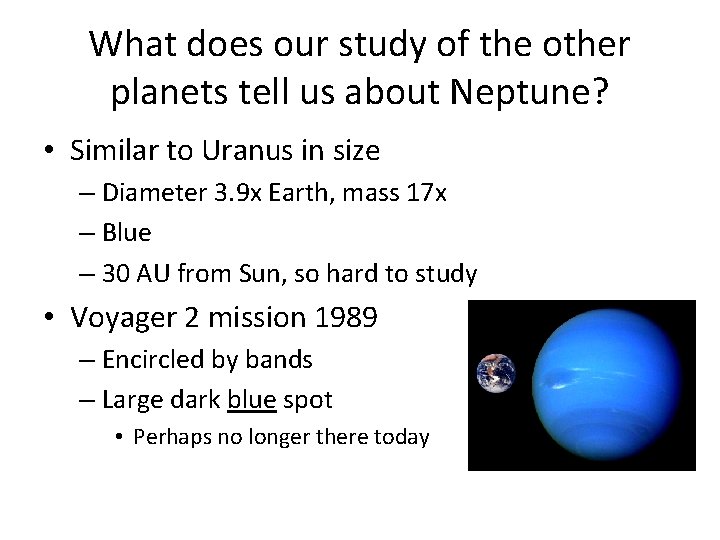 What does our study of the other planets tell us about Neptune?

• Similar to Uranus in size
– Diameter 3.9x Earth, mass 17x
– Blue
– 30 AU from Sun, so hard to study

• Voyager 2 mission 1989
– Encircled by bands
– Large dark blue spot
• Perhaps no longer there today